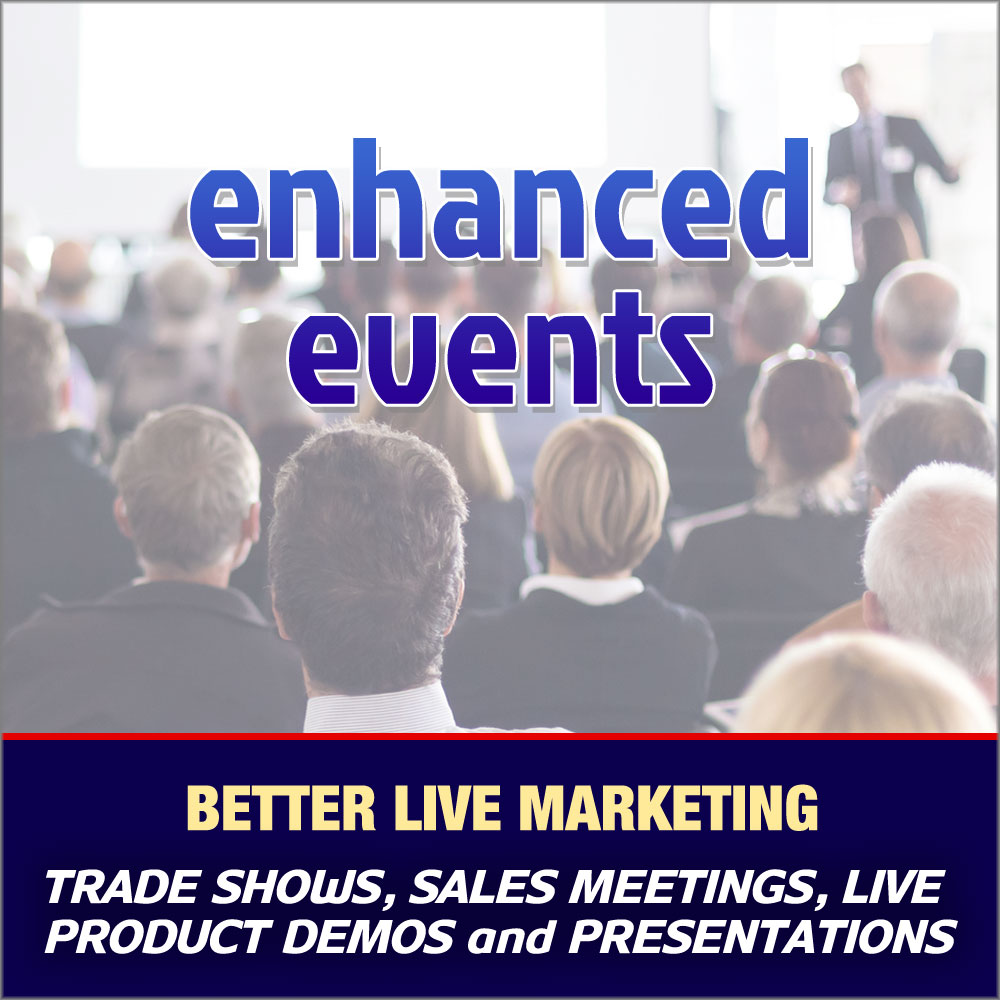 enhanced events

BETTER LIVE MARKETING

TRADE SHOWS, SALES MEETINGS, LIVE PRODUCT DEMOS and PRESENTATIONS